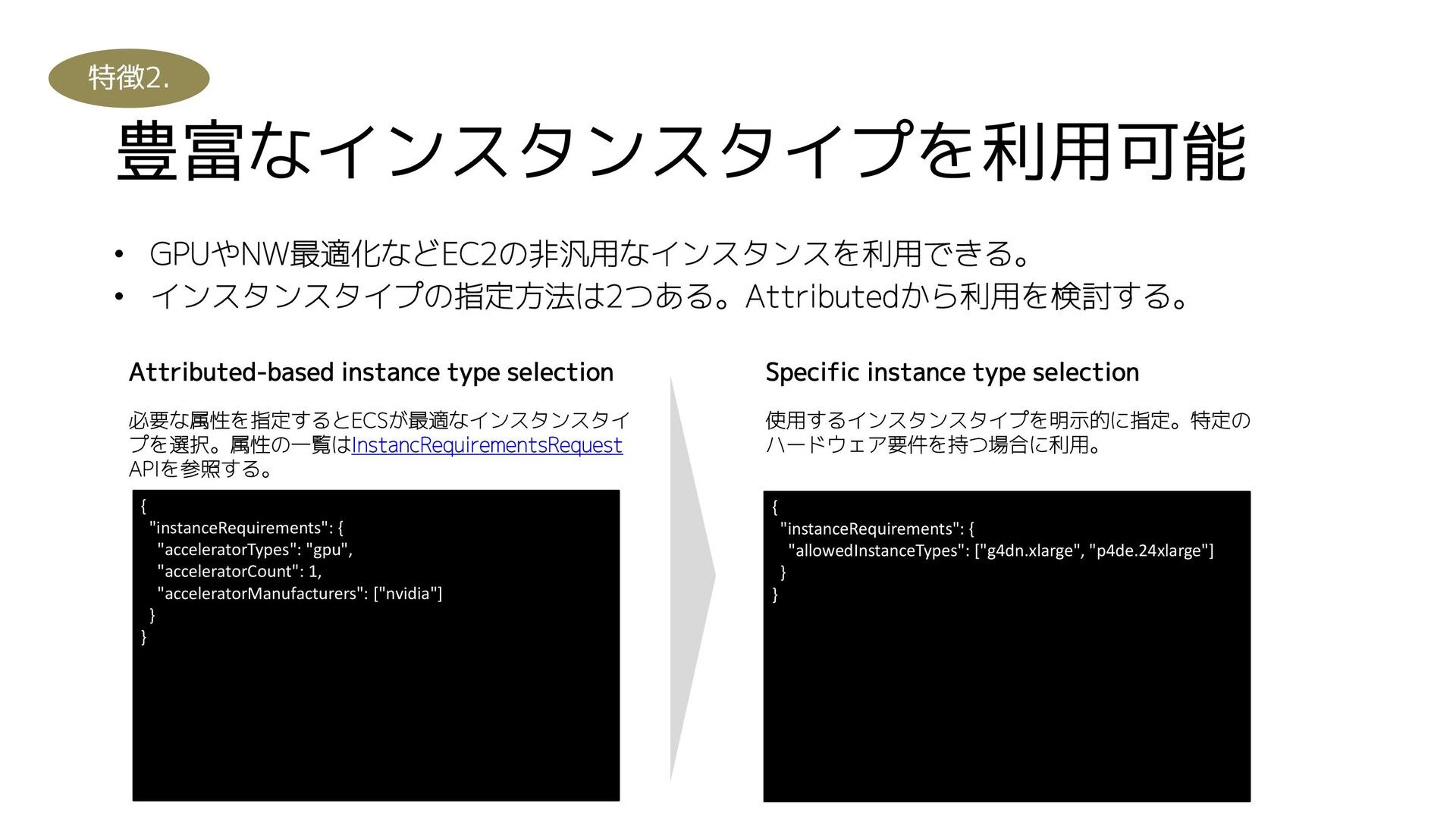 特徴2.

豊富なインスタンスタイプを利用可能

• GPUやNW最適化などEC2の非汎用なインスタンスを利用できる。
• インスタンスタイプの指定方法は2つある。Attributedから利用を検討する。

Attributed-based instance type selection

必要な属性を指定するとECSが最適なインスタンスタイプを選択。属性の一覧はInstancRequirementsRequest APIを参照する。

{
"instanceRequirements": {
"acceleratorTypes": "gpu",
"acceleratorCount": 1,
"acceleratorManufacturers": ["nvidia"]
}
}

Specific instance type selection

使用するインスタンスタイプを明示的に指定。特定のハードウェア要件を持つ場合に利用。

{
"instanceRequirements": {
"allowedInstanceTypes": ["g4dn.xlarge", "p4de.24xlarge"]
}
}